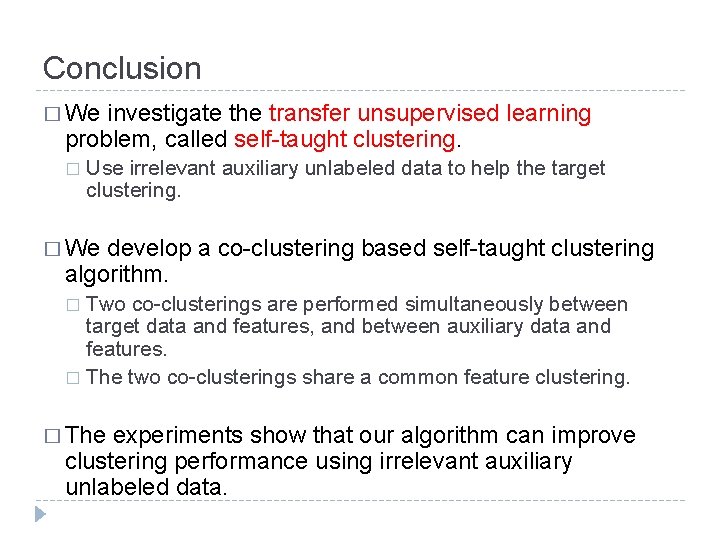 Conclusion

□ We investigate the transfer unsupervised learning problem, called self-taught clustering.

□ Use irrelevant auxiliary unlabeled data to help the target clustering.

□ We develop a co-clustering based self-taught clustering algorithm.

□ Two co-clusterings are performed simultaneously between target data and features, and between auxiliary data and features.

□ The two co-clusterings share a common feature clustering.

□ The experiments show that our algorithm can improve clustering performance using irrelevant auxiliary unlabeled data.